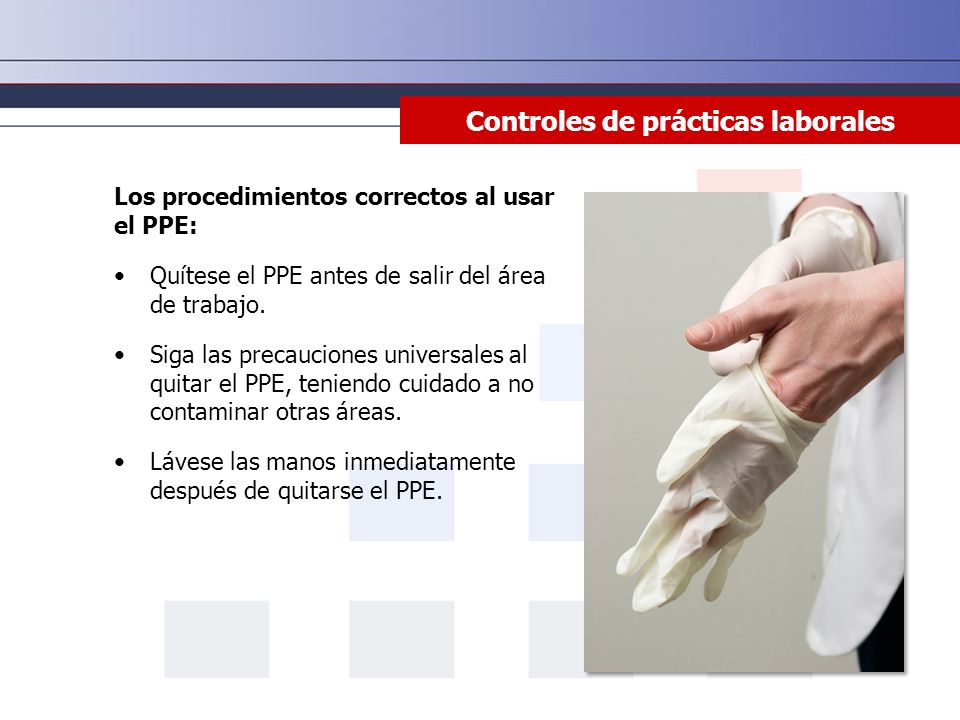 Controles de prácticas laborales

Los procedimientos correctos al usar el PPE:

• Quítese el PPE antes de salir del área de trabajo.

• Siga las precauciones universales al quitar el PPE, teniendo cuidado a no contaminar otras áreas.

• Lávese las manos inmediatamente después de quitarse el PPE.